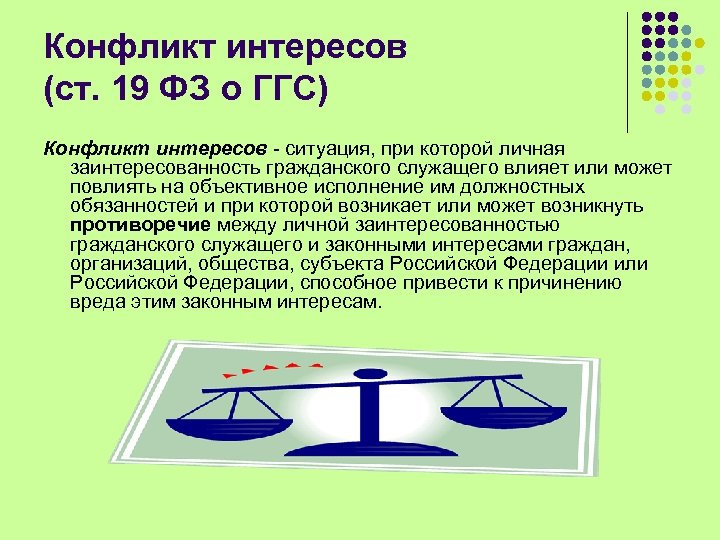 Конфликт интересов
(ст. 19 ФЗ о ГГС)

Конфликт интересов - ситуация, при которой личная заинтересованность гражданского служащего влияет или может повлиять на объективное исполнение им должностных обязанностей и при которой возникает или может возникнуть противоречие между личной заинтересованностью гражданского служащего и законными интересами граждан, организаций, общества, субъекта Российской Федерации или Российской Федерации, способное привести к причинению вреда этим законным интересам.